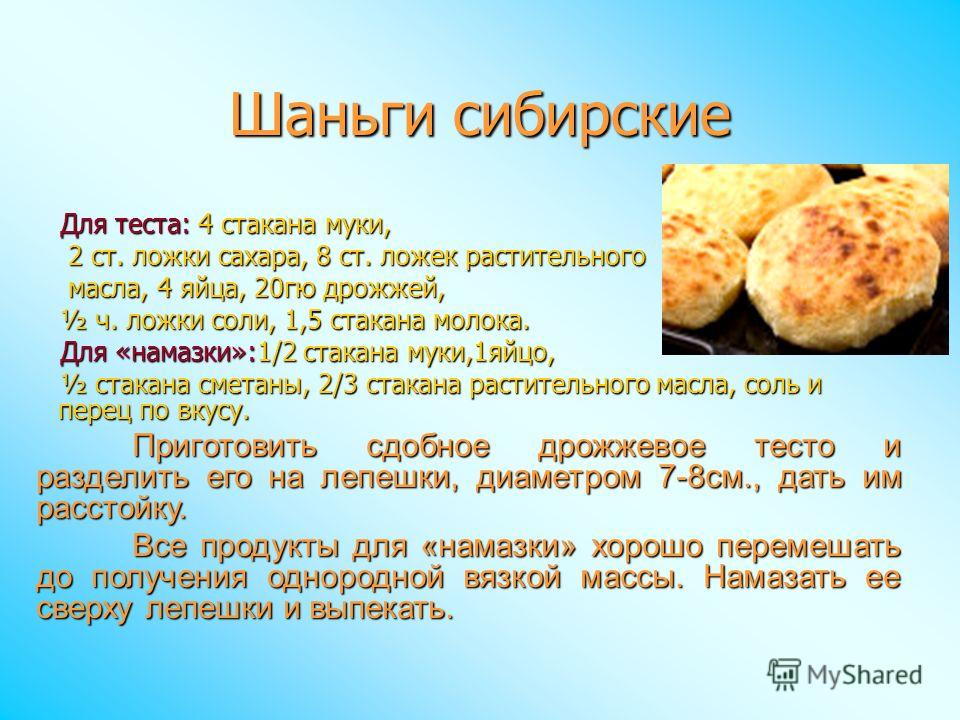 Шаньги сибирские

Для теста: 4 стакана муки, 2 ст. ложки сахара, 8 ст. ложек растительного масла, 4 яйца, 20гю дрожжей, ½ ч. ложки соли, 1,5 стакана молока.

Для «намазки»:1/2 стакана муки,1яйцо, ½ стакана сметаны, 2/3 стакана растительного масла, соль и перец по вкусу.

Приготовить сдобное дрожжевое тесто и разделить его на лепешки, диаметром 7-8см., дать им расстойку.

Все продукты для «намазки» хорошо перемешать до получения однородной вязкой массы. Намазать ее сверху лепешки и выпекать.

MyShared